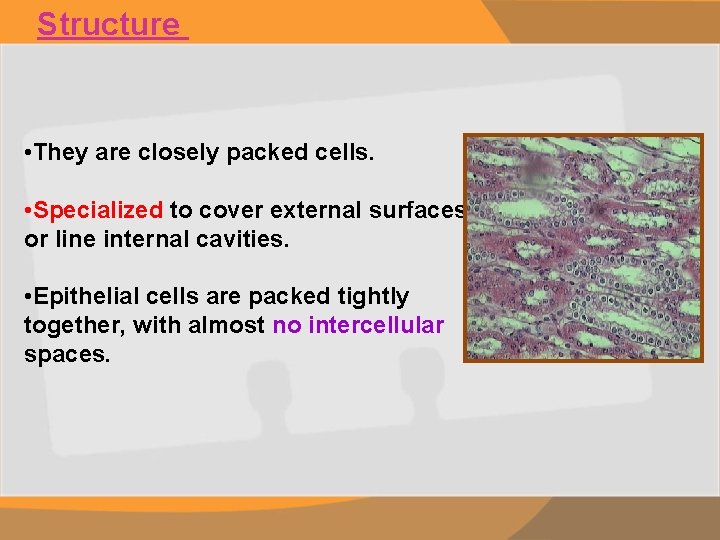 Structure

•They are closely packed cells.

•Specialized to cover external surfaces or line internal cavities.

•Epithelial cells are packed tightly together, with almost no intercellular spaces.